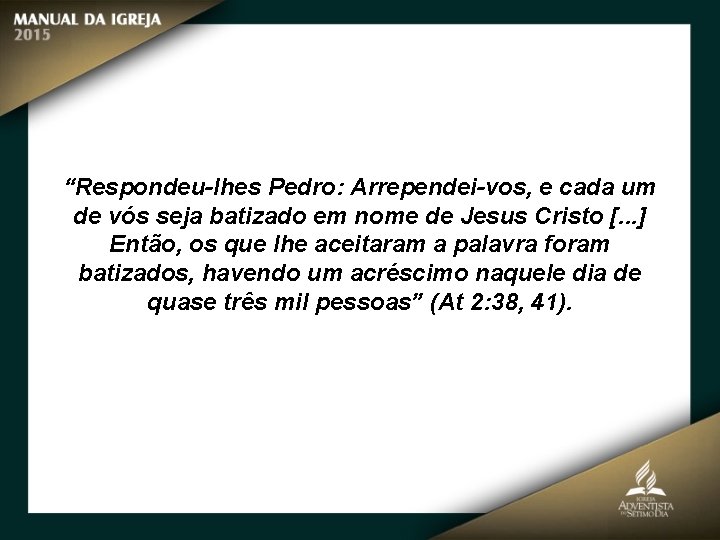 MANUAL DA IGREJA
2015

"Respondeu-lhes Pedro: Arrependei-vos, e cada um de vós seja batizado em nome de Jesus Cristo [...] Então, os que lhe aceitaram a palavra foram batizados, havendo um acréscimo naquele dia de quase três mil pessoas" (At 2:38, 41).

IGREJA
ADVENTISTA
DO SÉTIMO DIA